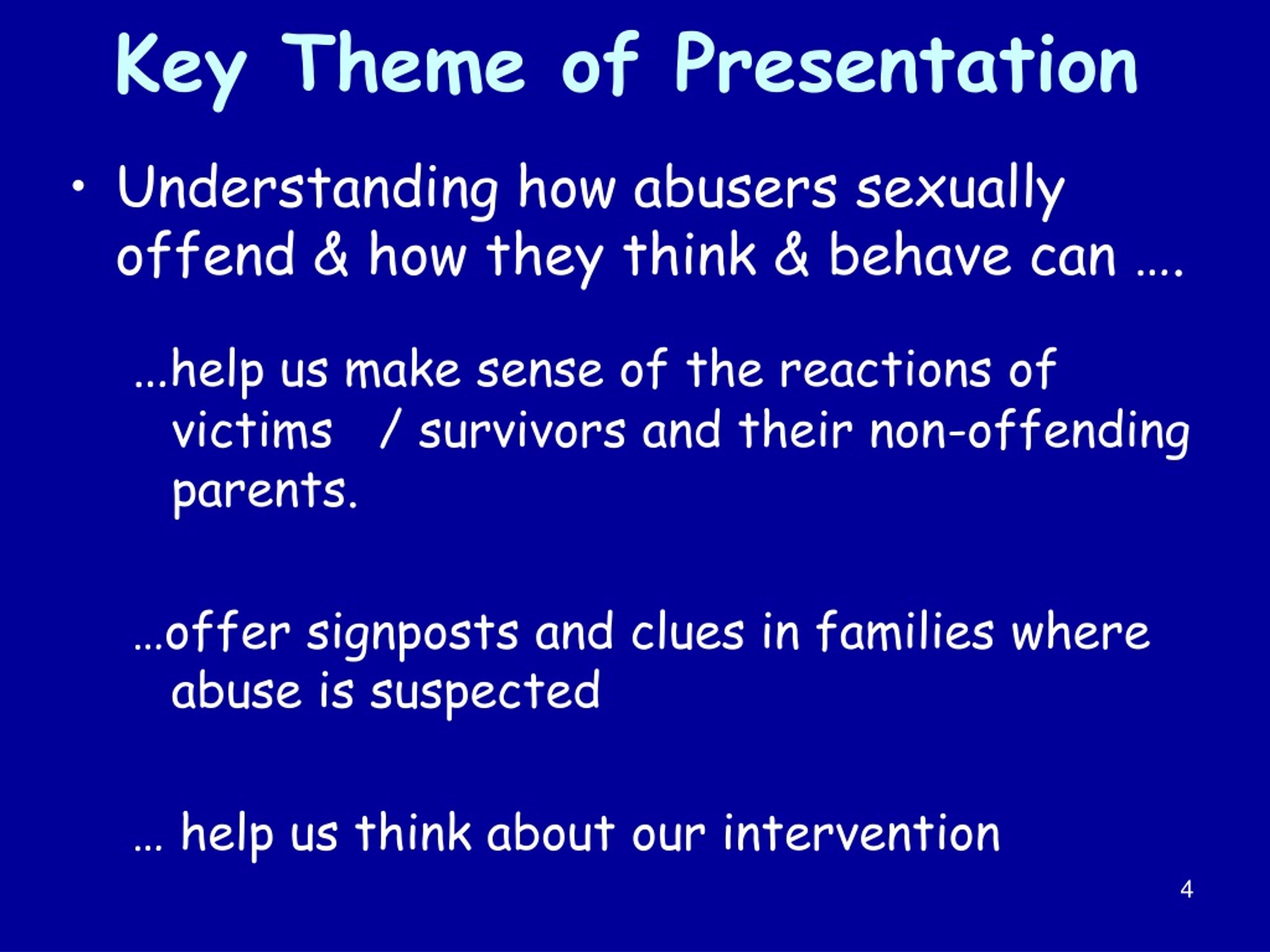 Key Theme of Presentation

• Understanding how abusers sexually offend & how they think & behave can ….

…help us make sense of the reactions of victims / survivors and their non-offending parents.

…offer signposts and clues in families where abuse is suspected

… help us think about our intervention

4